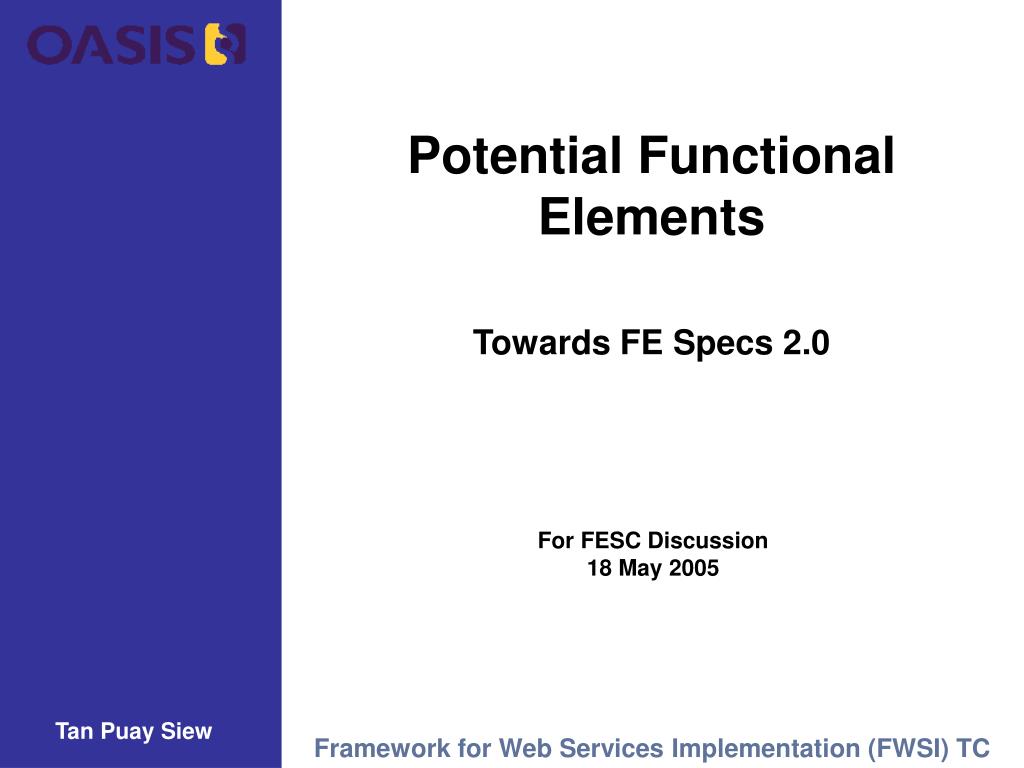 OASIS

Potential Functional Elements

Towards FE Specs 2.0

For FESC Discussion
18 May 2005

Tan Puay Siew

Framework for Web Services Implementation (FWSI) TC